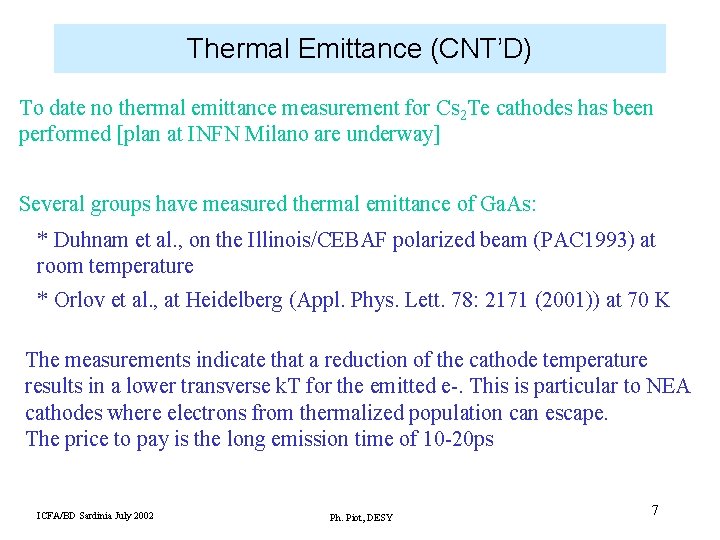 Thermal Emittance (CNT'D)

To date no thermal emittance measurement for $Cs_2Te$ cathodes has been performed [plan at INFN Milano are underway]

Several groups have measured thermal emittance of GaAs:

* Duhnam et al., on the Illinois/CEBAF polarized beam (PAC1993) at room temperature

* Orlov et al., at Heidelberg (Appl. Phys. Lett. 78: 2171 (2001)) at 70 K

The measurements indicate that a reduction of the cathode temperature results in a lower transverse kT for the emitted e-. This is particular to NEA cathodes where electrons from thermalized population can escape.
The price to pay is the long emission time of 10-20ps

ICFA/BD Sardinia July 2002

Ph. Piot, DESY

7